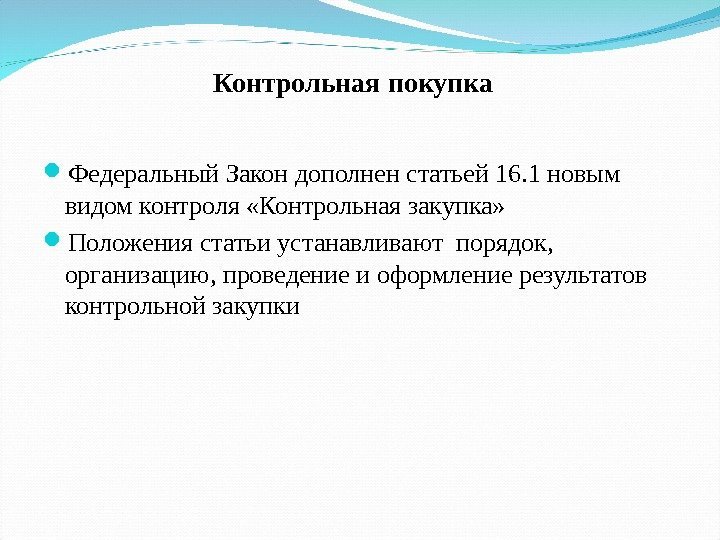 Контрольная покупка

Федеральный Закон дополнен статьей 16.1 новым видом контроля «Контрольная закупка»

Положения статьи устанавливают порядок, организацию, проведение и оформление результатов контрольной закупки